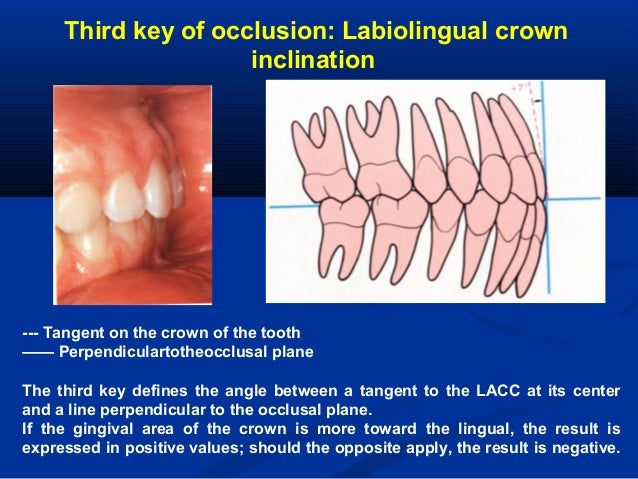 Third key of occlusion: Labiolingual crown inclination

+7°

--- Tangent on the crown of the tooth
—— Perpendiculartotheocclusal plane

The third key defines the angle between a tangent to the LACC at its center and a line perpendicular to the occlusal plane.
If the gingival area of the crown is more toward the lingual, the result is expressed in positive values; should the opposite apply, the result is negative.